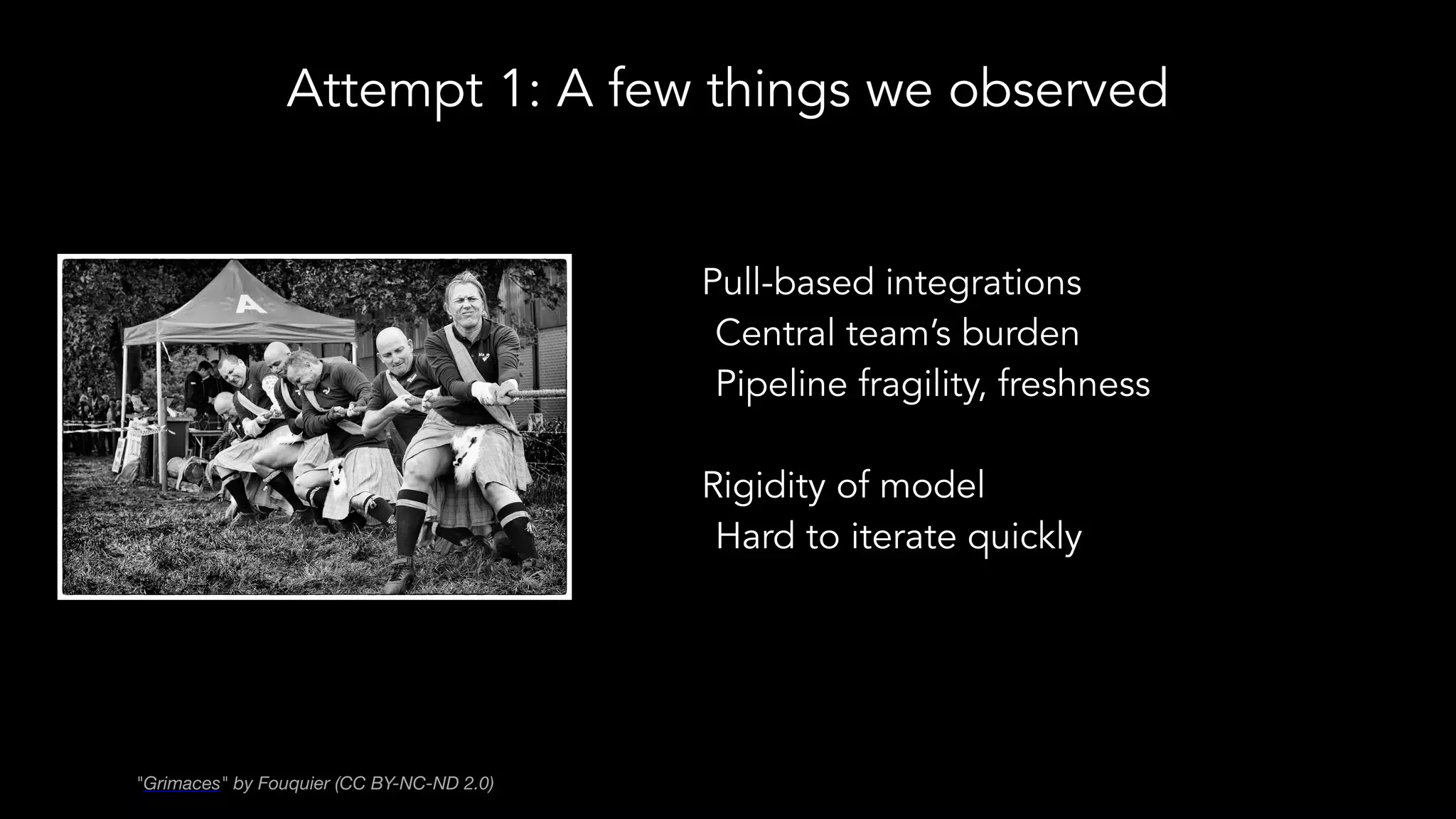 Attempt 1: A few things we observed

A

Pull-based integrations
Central team's burden
Pipeline fragility, freshness

Rigidity of model
Hard to iterate quickly

"Grimaces" by Fouquier (CC BY-NC-ND 2.0)